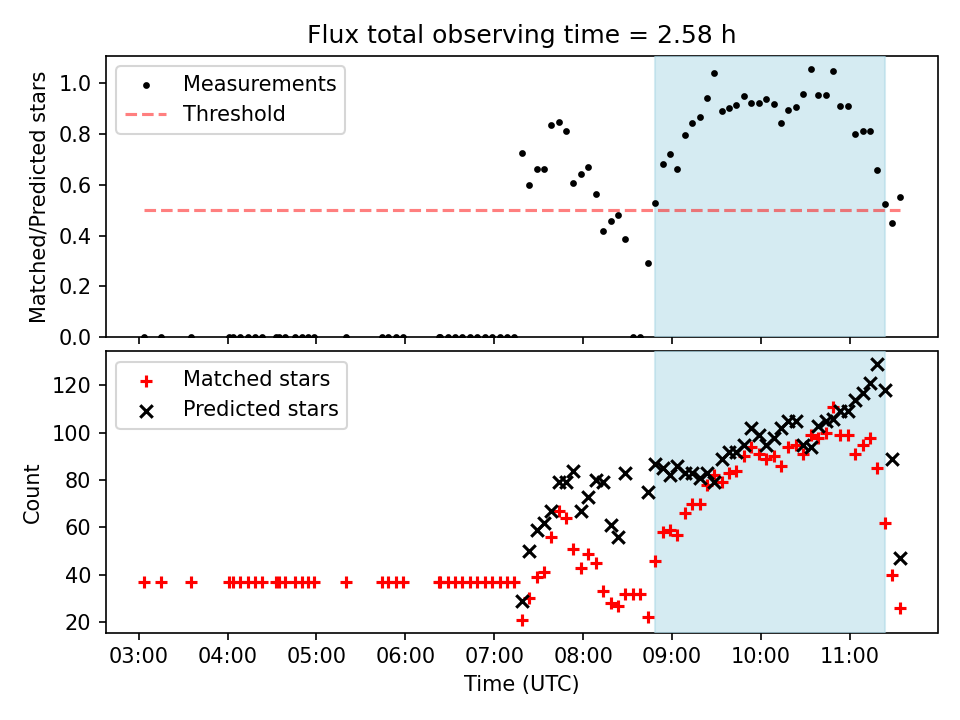 Flux total observing time = 2.58 h

Measurements
Threshold

Matched/Predicted stars

1.0
0.8
0.6
0.4
0.2
0.0

Matched stars
Predicted stars

Count

120
100
80
60
40
20

03:00
04:00
05:00
06:00
07:00
08:00
09:00
10:00
11:00

Time (UTC)